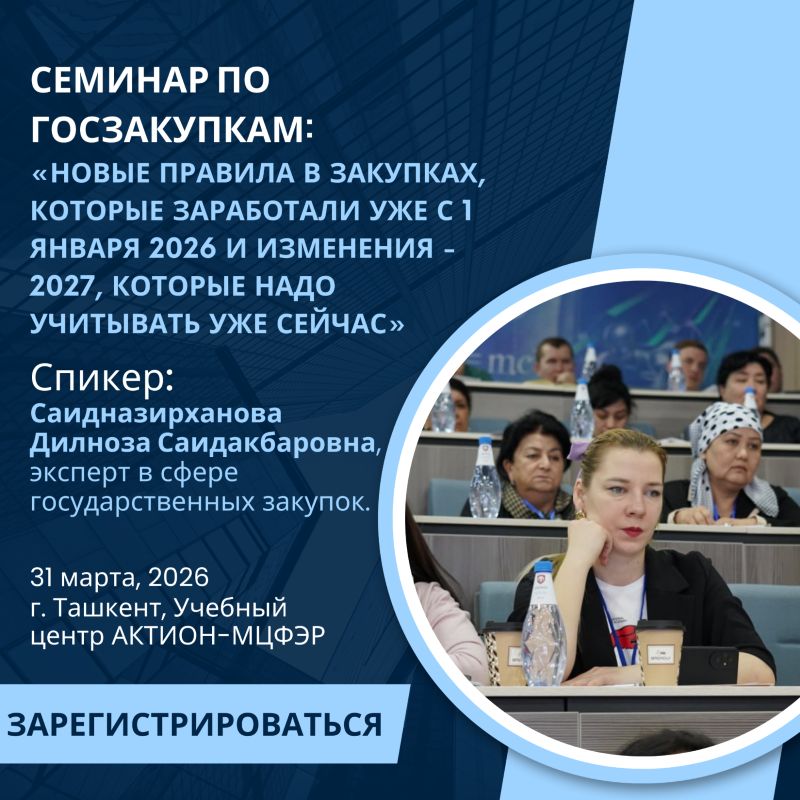 СЕМИНАР ПО ГОСЗАКУПКАМ:

«НОВЫЕ ПРАВИЛА В ЗАКУПКАХ, КОТОРЫЕ ЗАРАБОТАЛИ УЖЕ С 1 ЯНВАРЯ 2026 И ИЗМЕНЕНИЯ - 2027, КОТОРЫЕ НАДО УЧИТЫВАТЬ УЖЕ СЕЙЧАС»

Спикер:
Саидназирханова Дилноза Саидакбаровна, эксперт в сфере государственных закупок.

31 марта, 2026
г. Ташкент, Учебный центр АКТИОН-МЦФЭР

ЗАРЕГИСТРИРОВАТЬСЯ